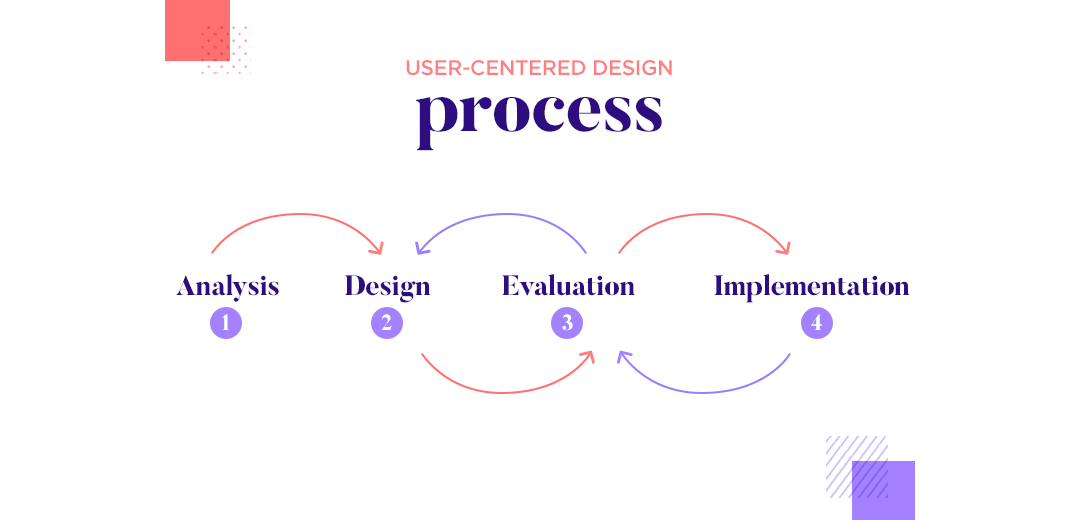 USER-CENTERED DESIGN
process

Analysis
1

Design
2

Evaluation
3

Implementation
4